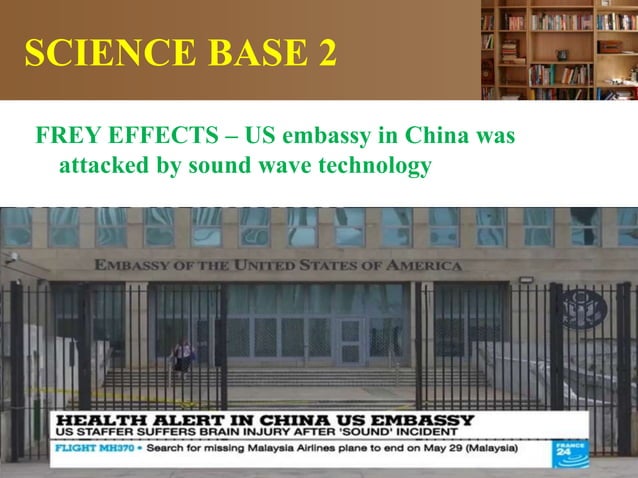 SCIENCE BASE 2

FREY EFFECTS – US embassy in China was attacked by sound wave technology

EMBASSY OF THE UNITED STATES OF AMERICA

HEALTH ALERT IN CHINA US EMBASSY
US STAFFER SUFFERS BRAIN INJURY AFTER 'SOUND' INCIDENT
FLIGHT MH370 • Search for missing Malaysia Airlines plane to end on May 29 (Malaysia)
FRANCE 24